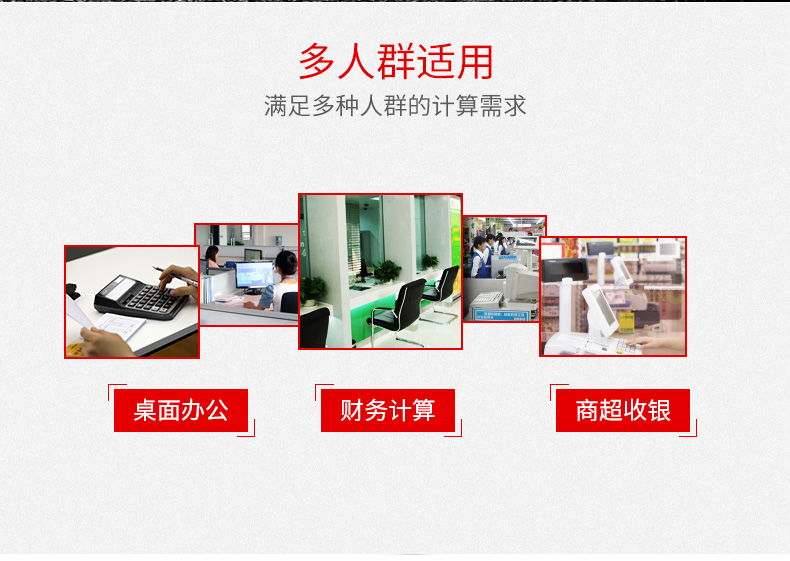 多人群适用

满足多种人群的计算需求

桌面办公

财务计算

商超收银